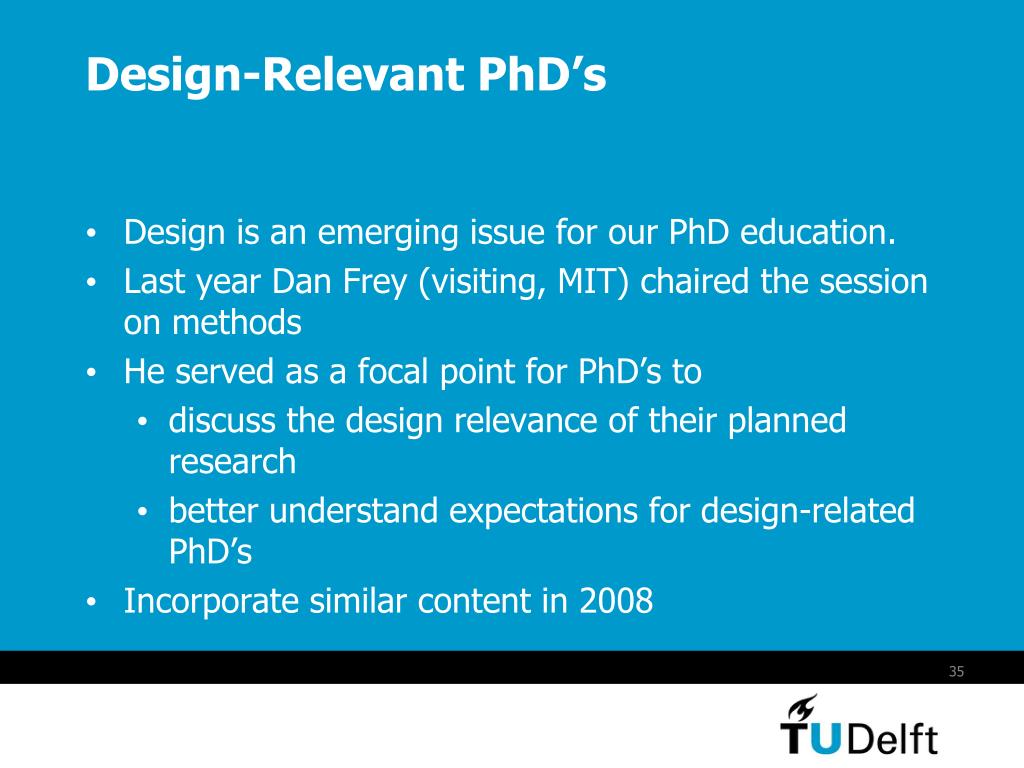 Design-Relevant PhD’s

• Design is an emerging issue for our PhD education.
• Last year Dan Frey (visiting, MIT) chaired the session on methods
• He served as a focal point for PhD’s to
  • discuss the design relevance of their planned research
  • better understand expectations for design-related PhD’s
• Incorporate similar content in 2008

35

TUDelft